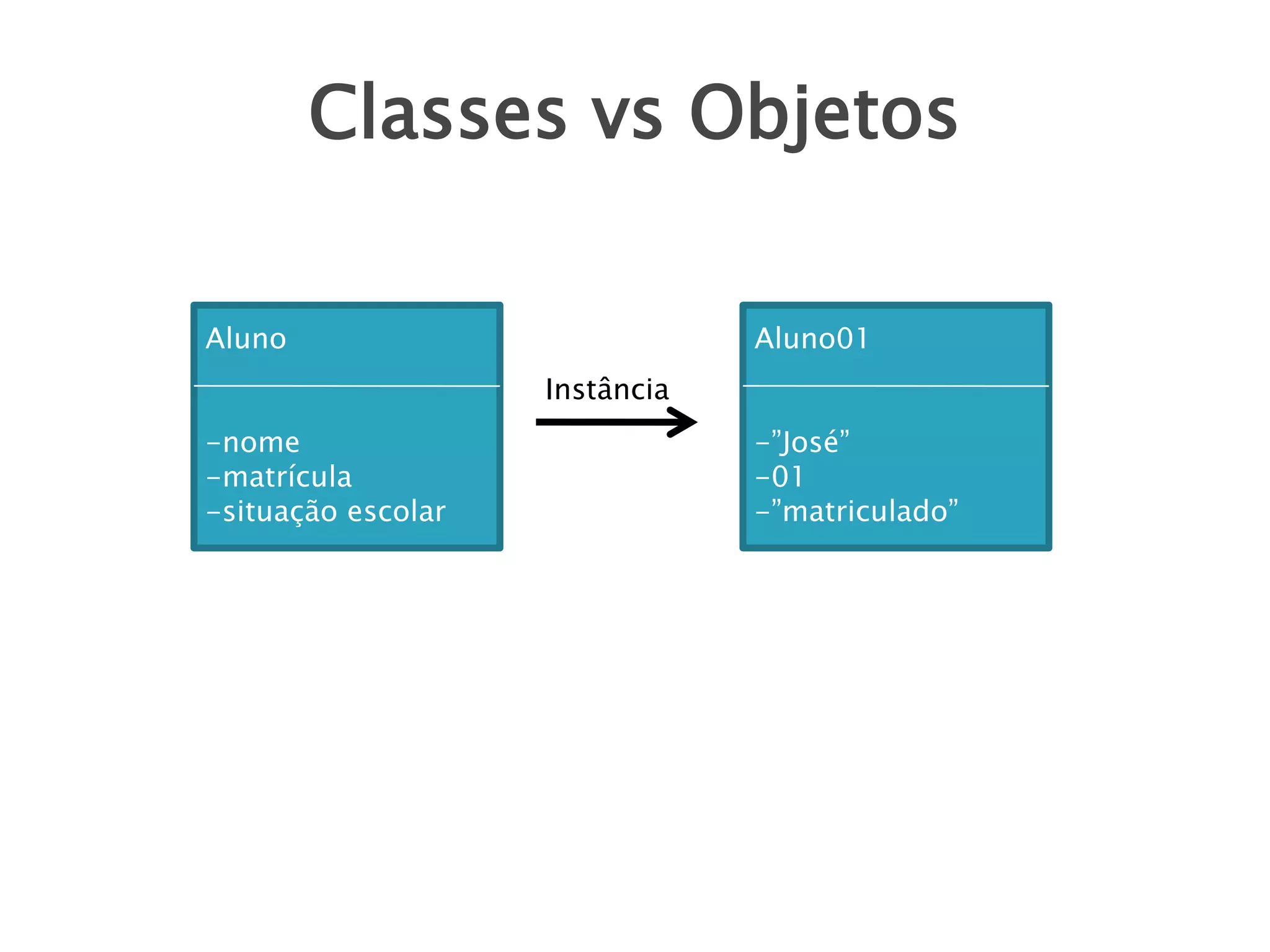 Classes vs Objetos

Aluno

-nome
-matrícula
-situação escolar

Instância

Aluno01

-”José”
-01
-”matriculado”